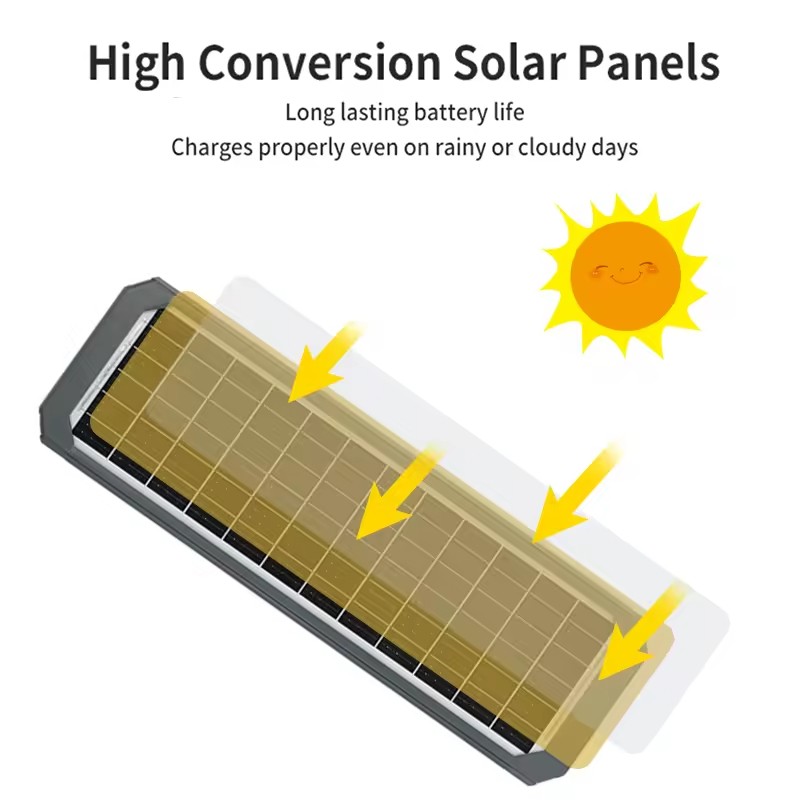 High Conversion Solar Panels

Long lasting battery life
Charges properly even on rainy or cloudy days